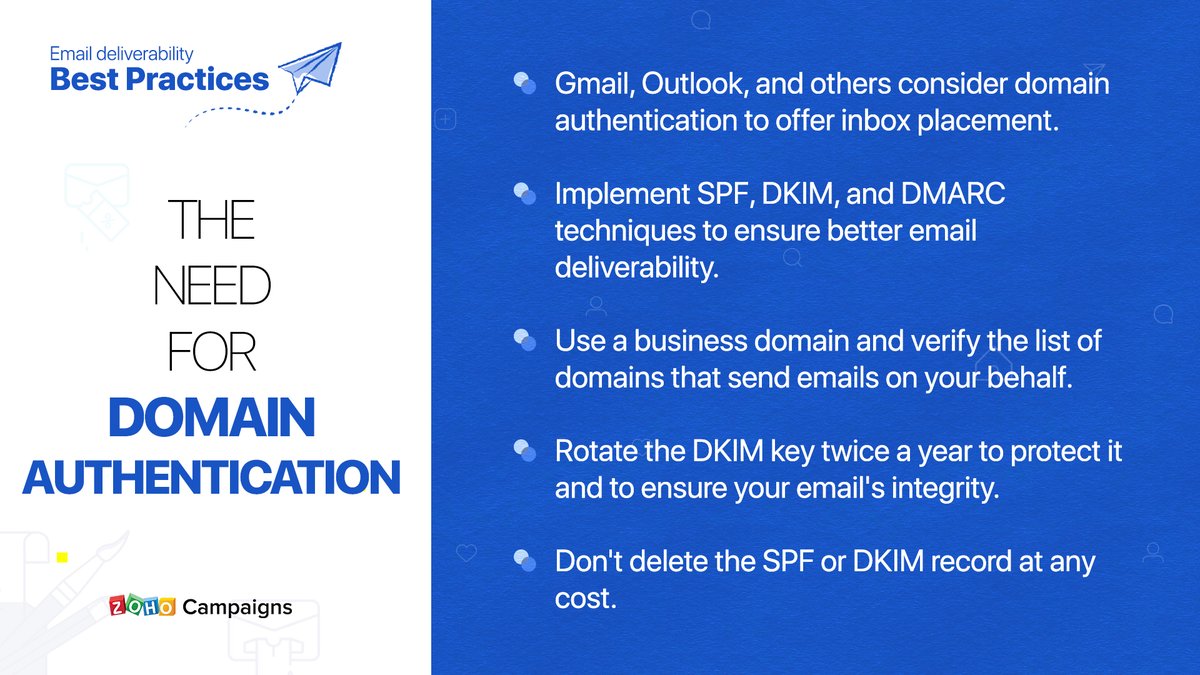 Email deliverability
Best Practices

THE
NEED
FOR
DOMAIN
AUTHENTICATION

ZOHO Campaigns

Gmail, Outlook, and others consider domain authentication to offer inbox placement.

Implement SPF, DKIM, and DMARC techniques to ensure better email deliverability.

Use a business domain and verify the list of domains that send emails on your behalf.

Rotate the DKIM key twice a year to protect it and to ensure your email's integrity.

Don't delete the SPF or DKIM record at any cost.